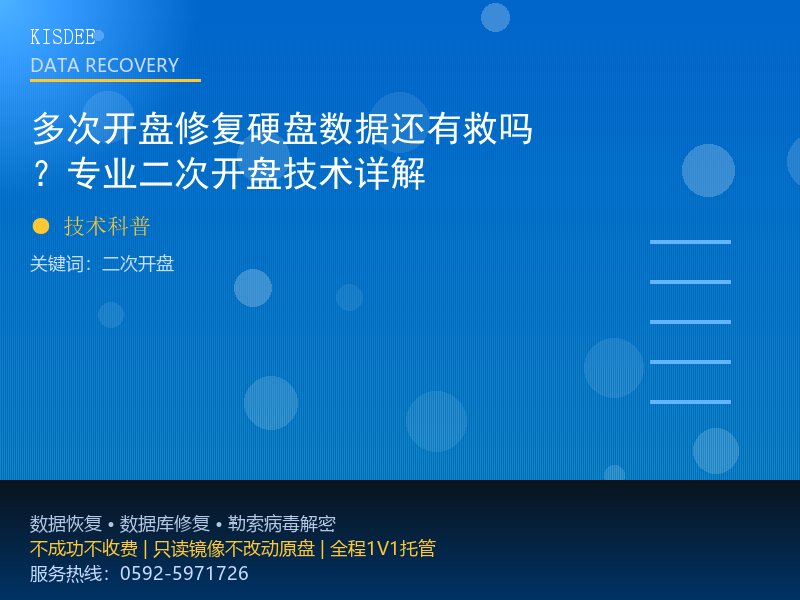 KISDEE
DATA RECOVERY

多次开盘修复硬盘数据还有救吗？专业二次开盘技术详解

技术科普

关键词：二次开盘

数据恢复 • 数据库修复 • 勒索病毒解密
不成功不收费 | 只读镜像不改动原盘 | 全程1V1托管
服务热线：0592-5971726